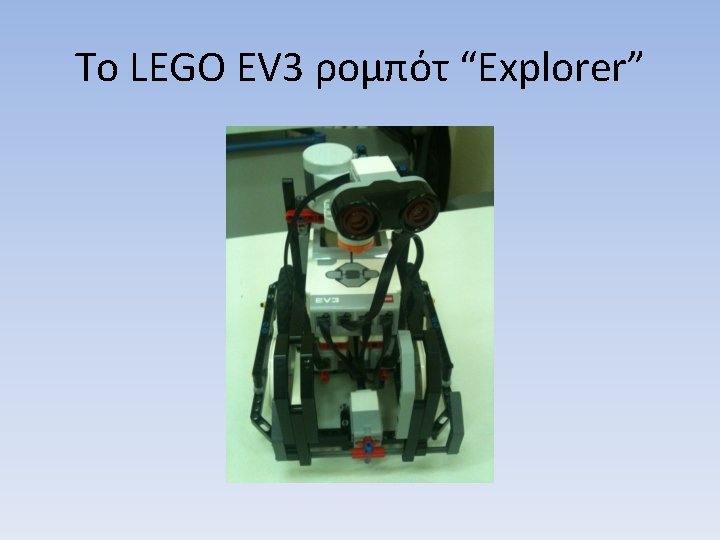 Το LEGO EV3 ρομπότ “Explorer”

EV3